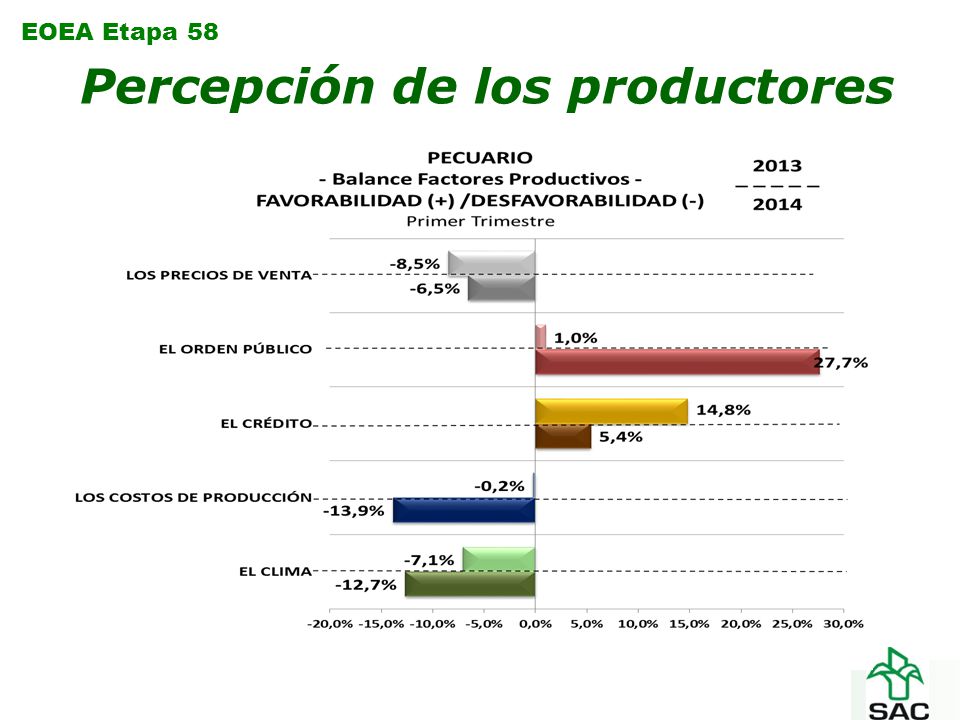 EOEA Etapa 58

Percepción de los productores

PECUARIO
- Balance Factores Productivos -
FAVORABILIDAD (+) /DESFAVORABILIDAD (-)
Primer Trimestre

2013
_ _ _ _ _
2014

LOS PRECIOS DE VENTA
-8,5%
-6,5%

EL ORDEN PÚBLICO
1,0%
27,7%

EL CRÉDITO
14,8%
5,4%

LOS COSTOS DE PRODUCCIÓN
-0,2%
-13,9%

EL CLIMA
-7,1%
-12,7%

-20,0% -15,0% -10,0% -5,0% 0,0% 5,0% 10,0% 15,0% 20,0% 25,0% 30,0%

SAC